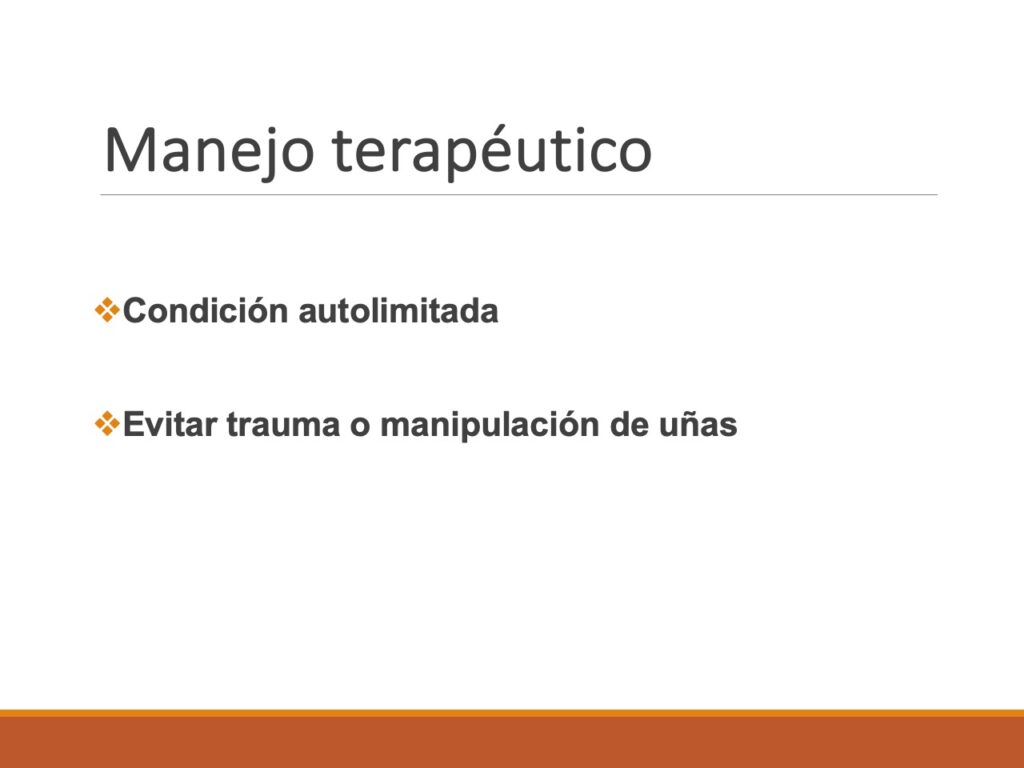 Manejo terapéutico

❖Condición autolimitada

❖Evitar trauma o manipulación de uñas